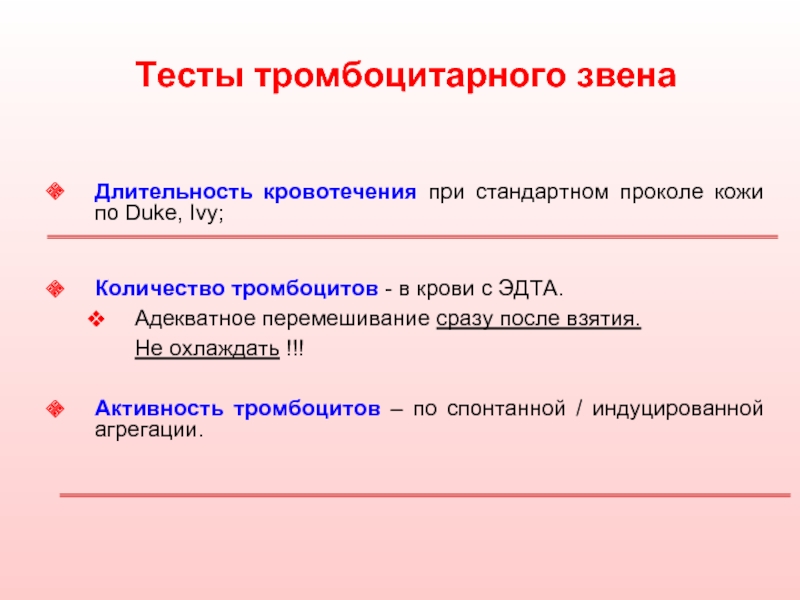 Тесты тромбоцитарного звена

Длительность кровотечения при стандартном проколе кожи по Duke, Ivy;

Количество тромбоцитов - в крови с ЭДТА.

Адекватное перемешивание сразу после взятия.

Не охлаждать !!!

Активность тромбоцитов – по спонтанной / индуцированной агрегации.